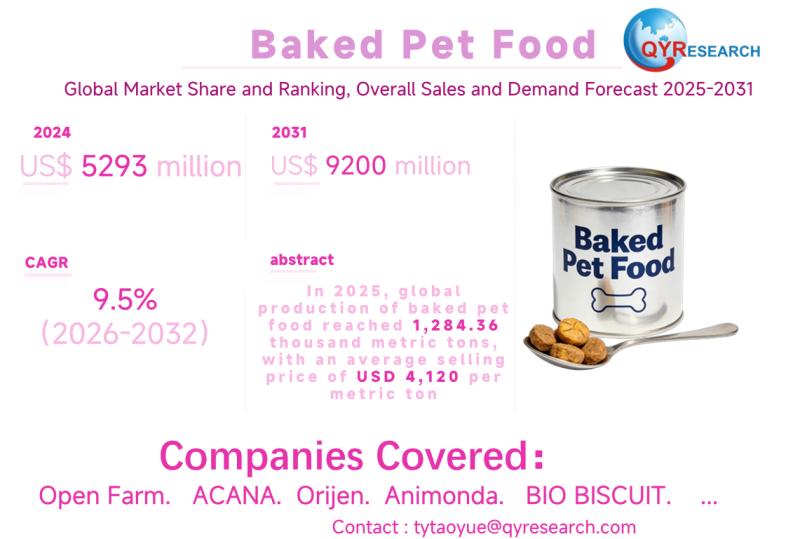 Baked Pet Food

QYRESEARCH

Global Market Share and Ranking, Overall Sales and Demand Forecast 2025-2031

2024

US$ 5293 million

2031

US$ 9200 million

CAGR

9.5%

(2026-2032)

abstract

In 2025, global production of baked pet food reached 1,284.36 thousand metric tons, with an average selling price of USD 4,120 per metric ton

Baked Pet Food

Companies Covered:

Open Farm. ACANA. Orijen. Animonda. BIO BISCUIT. ...

Contact : tytaoyue@qyresearch.com